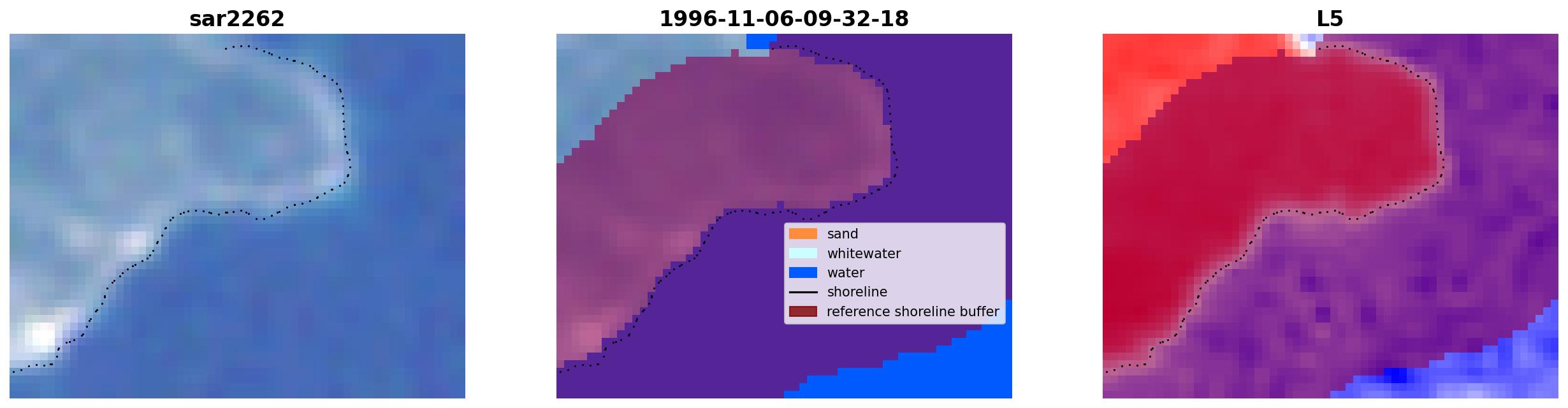 sar2262

1996-11-06-09-32-18

sand
whitewater
water
shoreline
reference shoreline buffer

L5